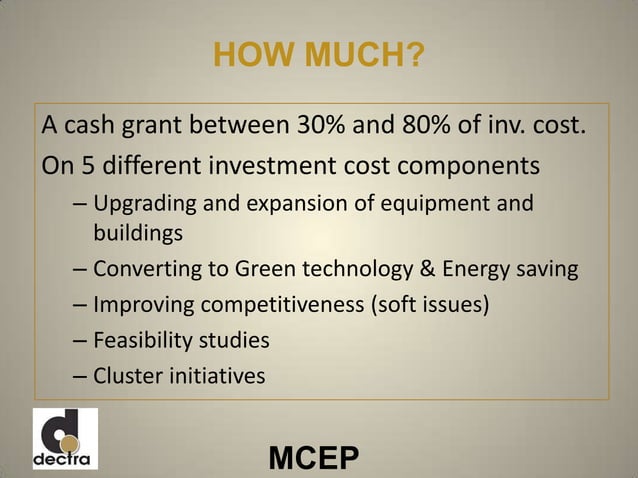 HOW MUCH?

A cash grant between 30% and 80% of inv. cost.

On 5 different investment cost components

– Upgrading and expansion of equipment and buildings

– Converting to Green technology & Energy saving

– Improving competitiveness (soft issues)

– Feasibility studies

– Cluster initiatives

dectra

MCEP